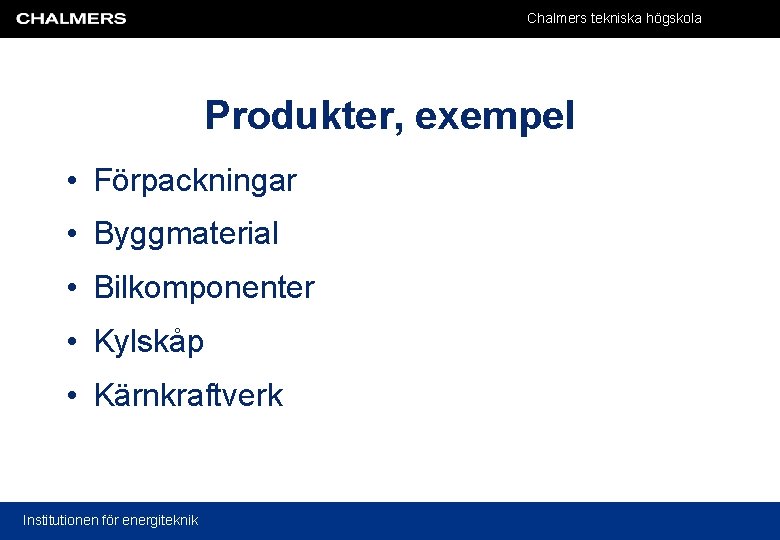 CHALMERS

Chalmers tekniska högskola

Produkter, exempel

• Förpackningar
• Byggmaterial
• Bilkomponenter
• Kylskåp
• Kärnkraftverk

Institutionen för energiteknik